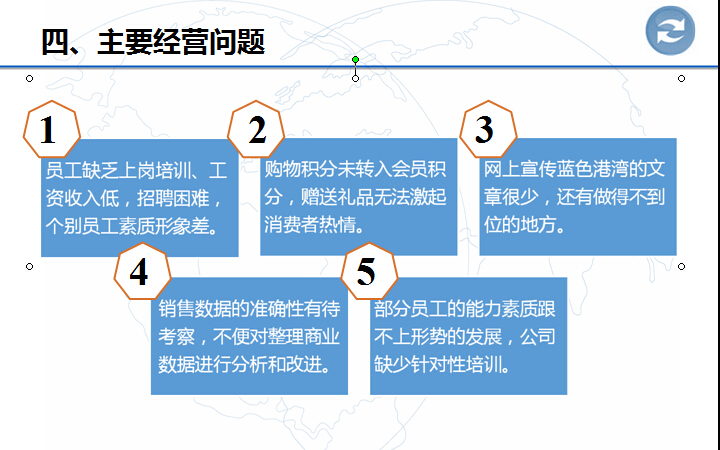 四、主要经营问题

1
员工缺乏上岗培训、工资收入低，招聘困难，个别员工素质形象差。

2
购物积分未转入会员积分，赠送礼品无法激起消费者热情。

3
网上宣传蓝色港湾的文章很少，还有做得不到位的地方。

4
销售数据的准确性有待考察，不便对整理商业数据进行分析和改进。

5
部分员工的能力素质跟不上形势的发展，公司缺少针对性培训。